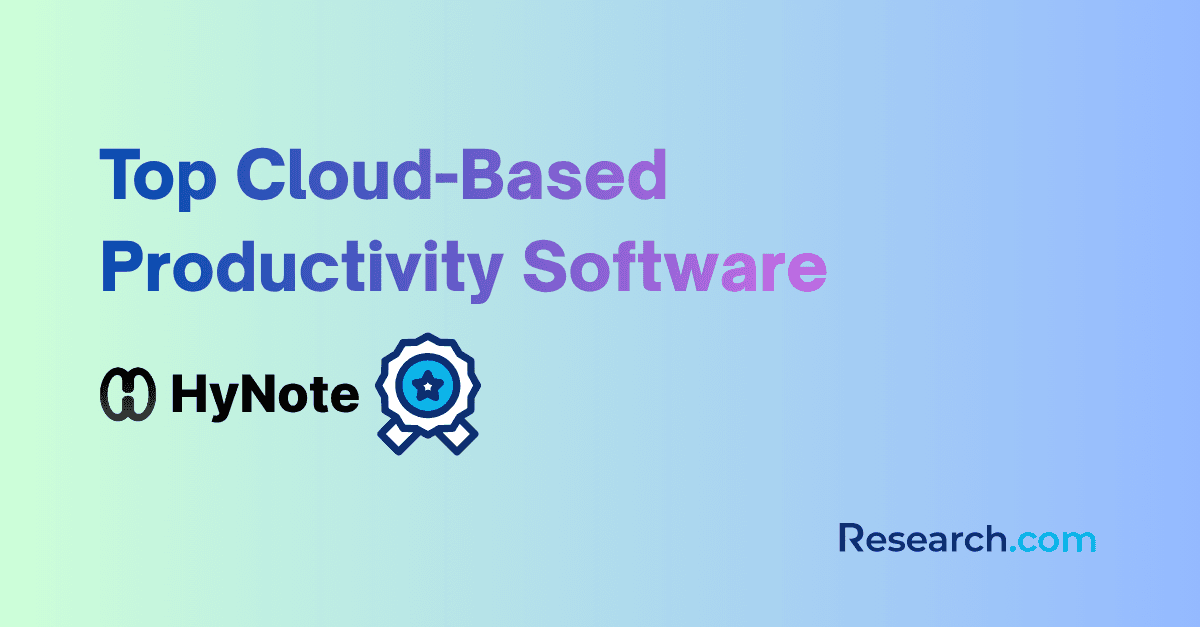 Top Cloud-Based Productivity Software

HyNote

Research.com